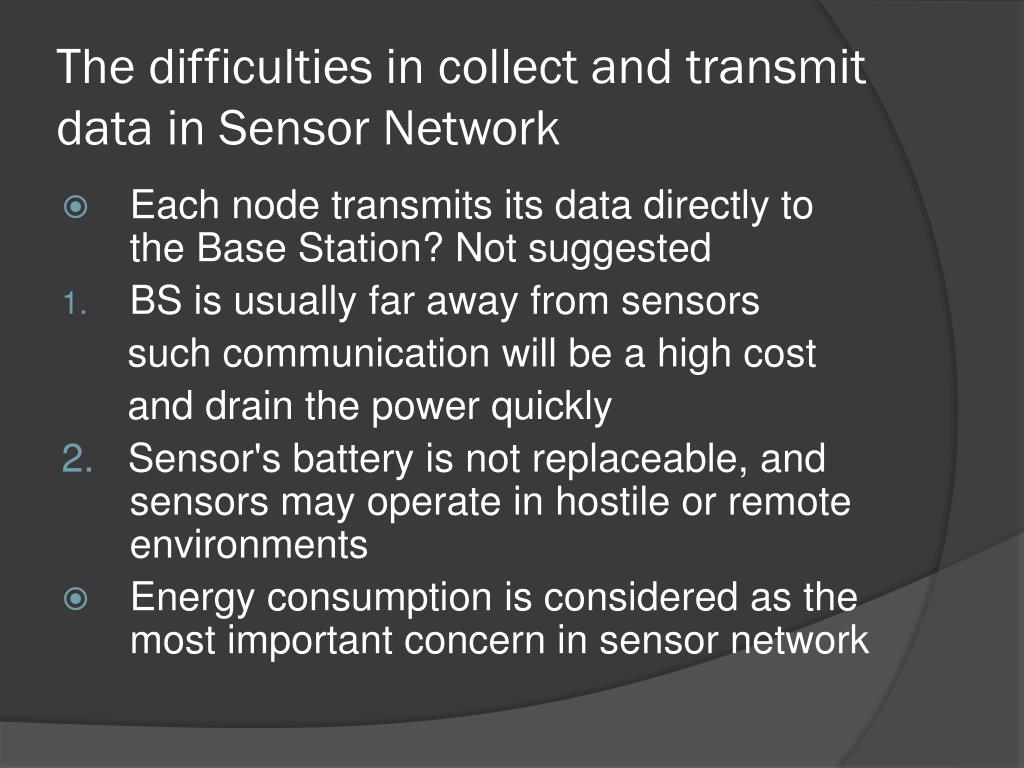 The difficulties in collect and transmit data in Sensor Network

Each node transmits its data directly to the Base Station? Not suggested

1. BS is usually far away from sensors
such communication will be a high cost
and drain the power quickly

2. Sensor's battery is not replaceable, and sensors may operate in hostile or remote environments

Energy consumption is considered as the most important concern in sensor network